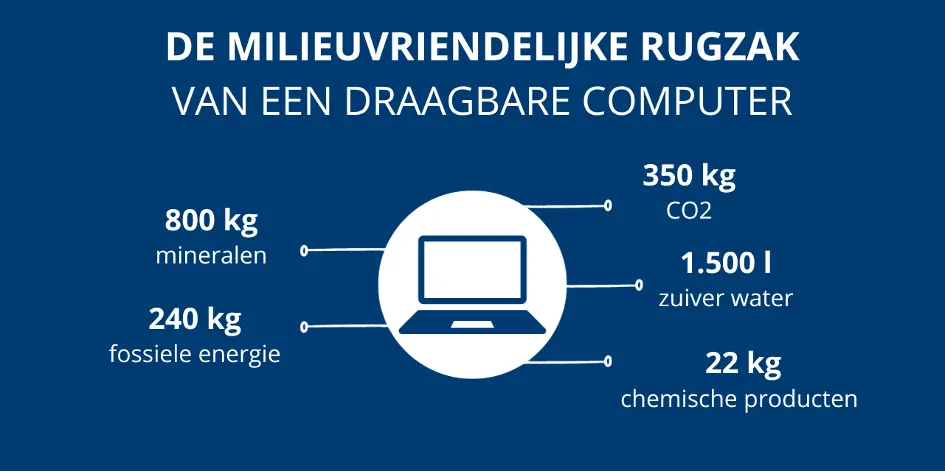 DE MILIEUVRIENDELIJKE RUGZAK
VAN EEN DRAAGBARE COMPUTER

800 kg
mineralen

240 kg
fossiele energie

350 kg
CO2

1.500 l
zuiver water

22 kg
chemische producten